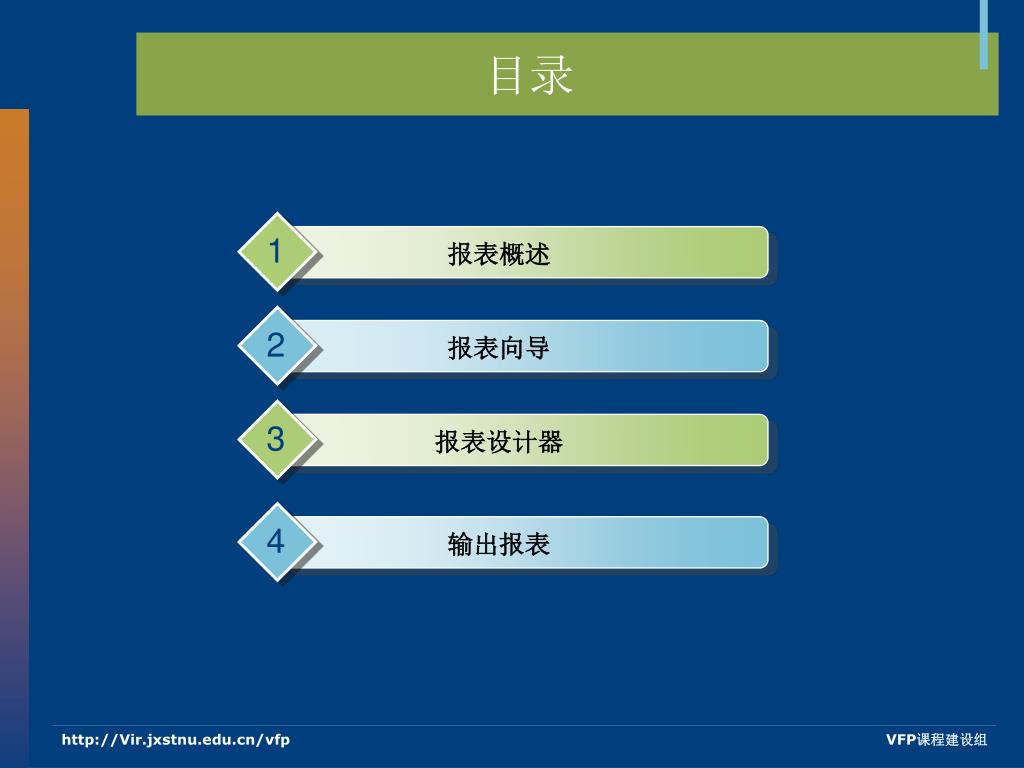 目录

1
报表概述

2
报表向导

3
报表设计器

4
输出报表

http://Vir.jxstnu.edu.cn/vfp

VFP课程建设组